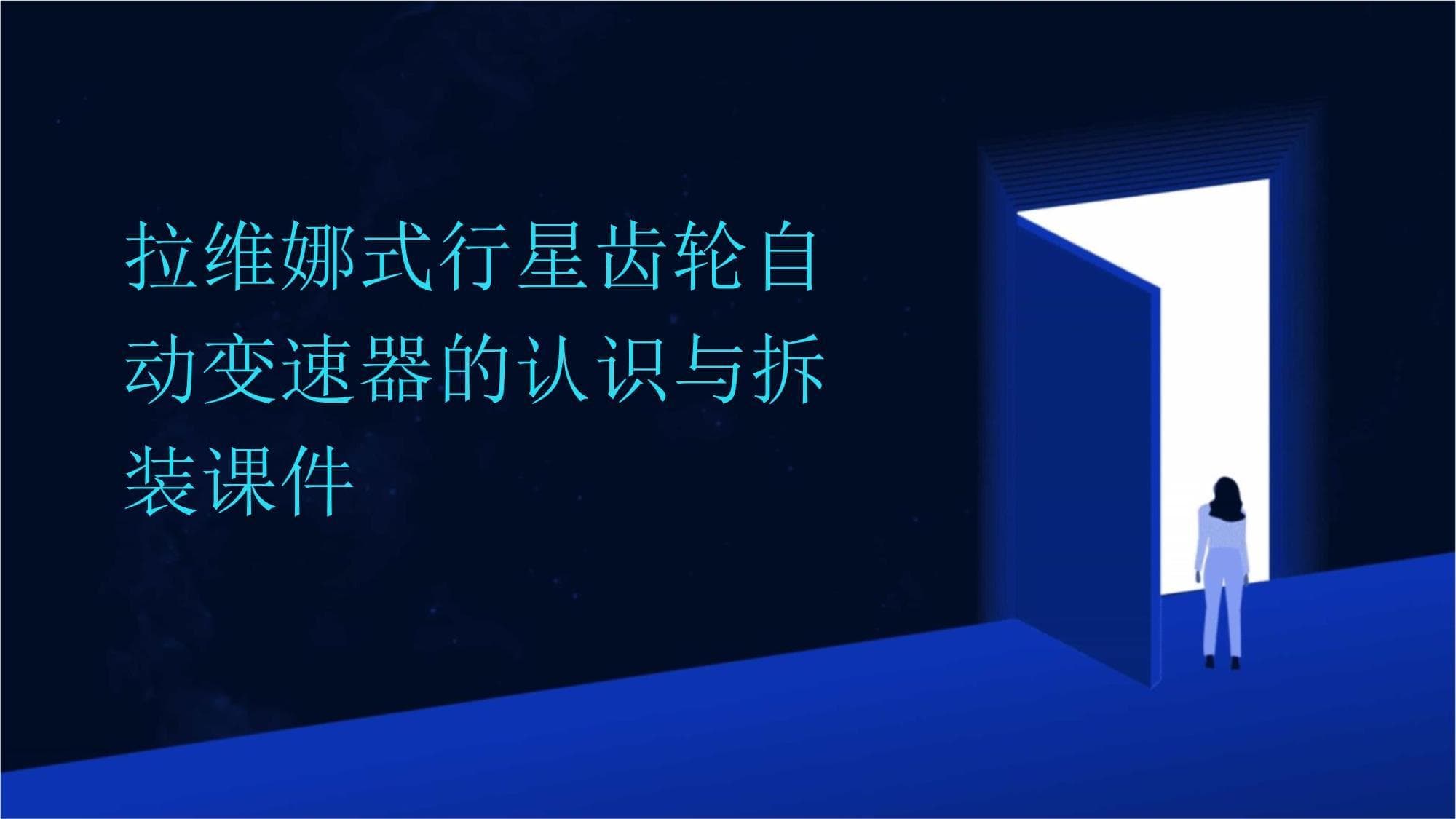 拉维娜式行星齿轮自动变速器的认识与拆装课件